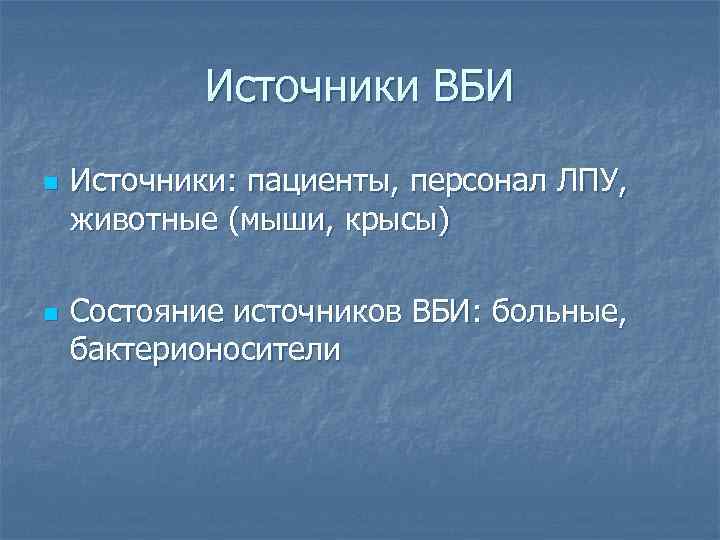 Источники ВБИ

Источники: пациенты, персонал ЛПУ, животные (мыши, крысы)

Состояние источников ВБИ: больные, бактерионосители